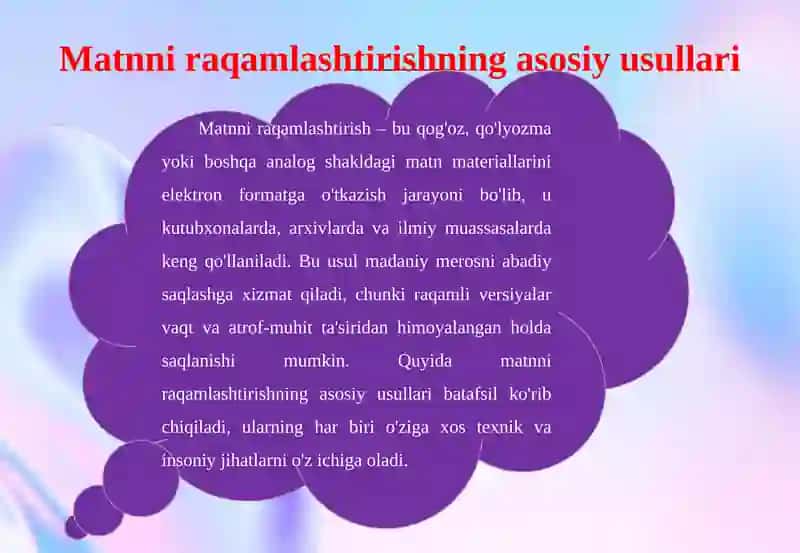 Matnni raqamlashtirishning asosiy usullari

Matnni raqamlashtirish – bu qog'oz, qo'lyozma yoki boshqa analog shakldagi matn materiallarini elektron formatga o'tkazish jarayoni bo'lib, u kutubxonalarda, arxivlarda va ilmiy muassasalarda keng qo'llaniladi. Bu usul madaniy merosni abadiy saqlashga xizmat qiladi, chunki raqamli versiyalar vaqt va atrof-muhit ta'siridan himoyalangan holda saqlanishi mumkin. Quyida matnni raqamlashtirishning asosiy usullari batafsil ko'rib chiqiladi, ularning har biri o'ziga xos texnik va insoniy jihatlarni o'z ichiga oladi.